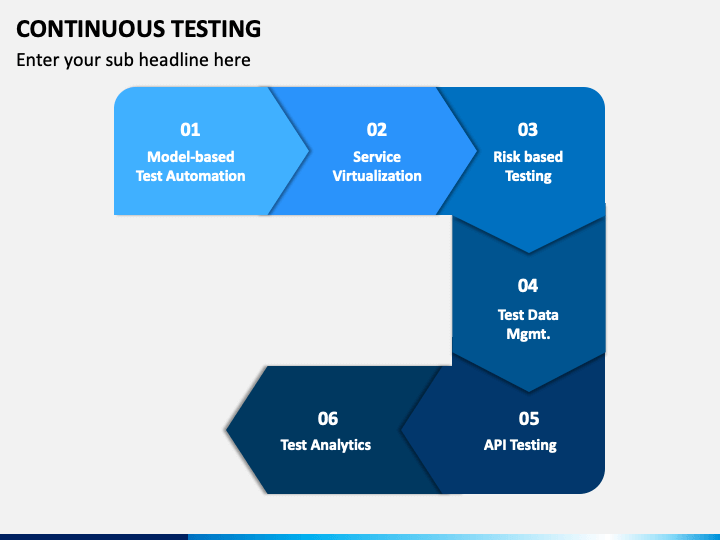 CONTINUOUS TESTING

Enter your sub headline here

01
Model-based Test Automation

02
Service Virtualization

03
Risk based Testing

04
Test Data Mgmt.

05
API Testing

06
Test Analytics